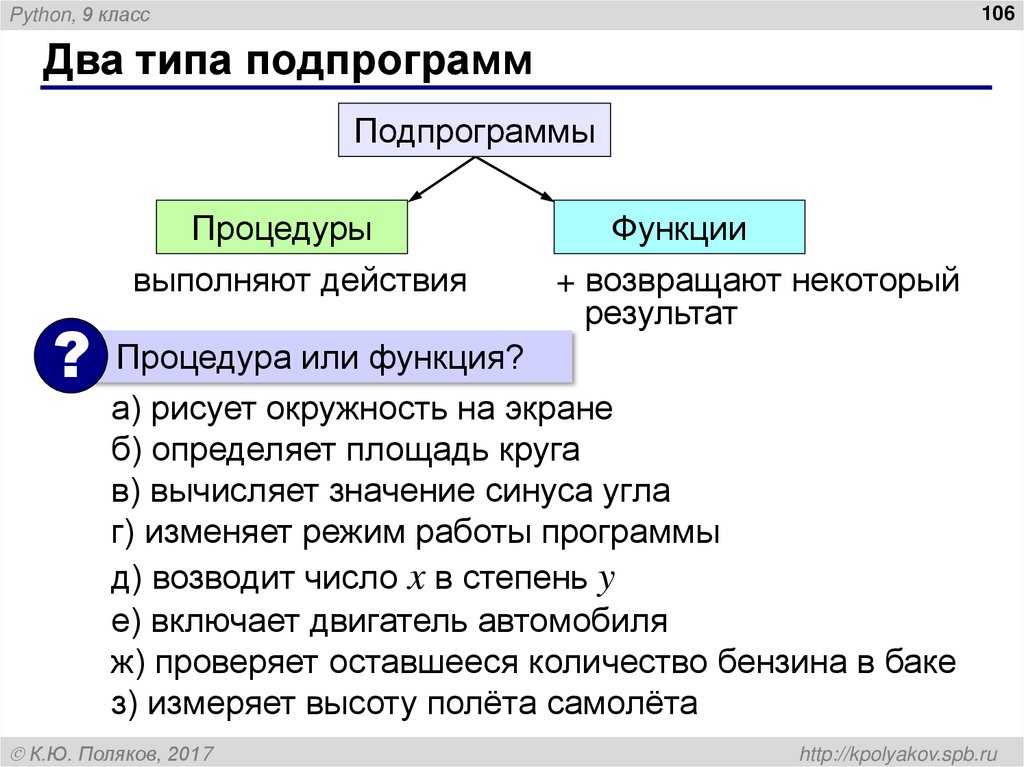 Python, 9 класс

106

Два типа подпрограмм

Подпрограммы

Процедуры

Функции

выполняют действия

+ возвращают некоторый результат

?

Процедура или функция?

а) рисует окружность на экране
б) определяет площадь круга
в) вычисляет значение синуса угла
г) изменяет режим работы программы
д) возводит число $x$ в степень $y$
е) включает двигатель автомобиля
ж) проверяет оставшееся количество бензина в баке
з) измеряет высоту полёта самолёта

© К.Ю. Поляков, 2017

http://kpolyakov.spb.ru